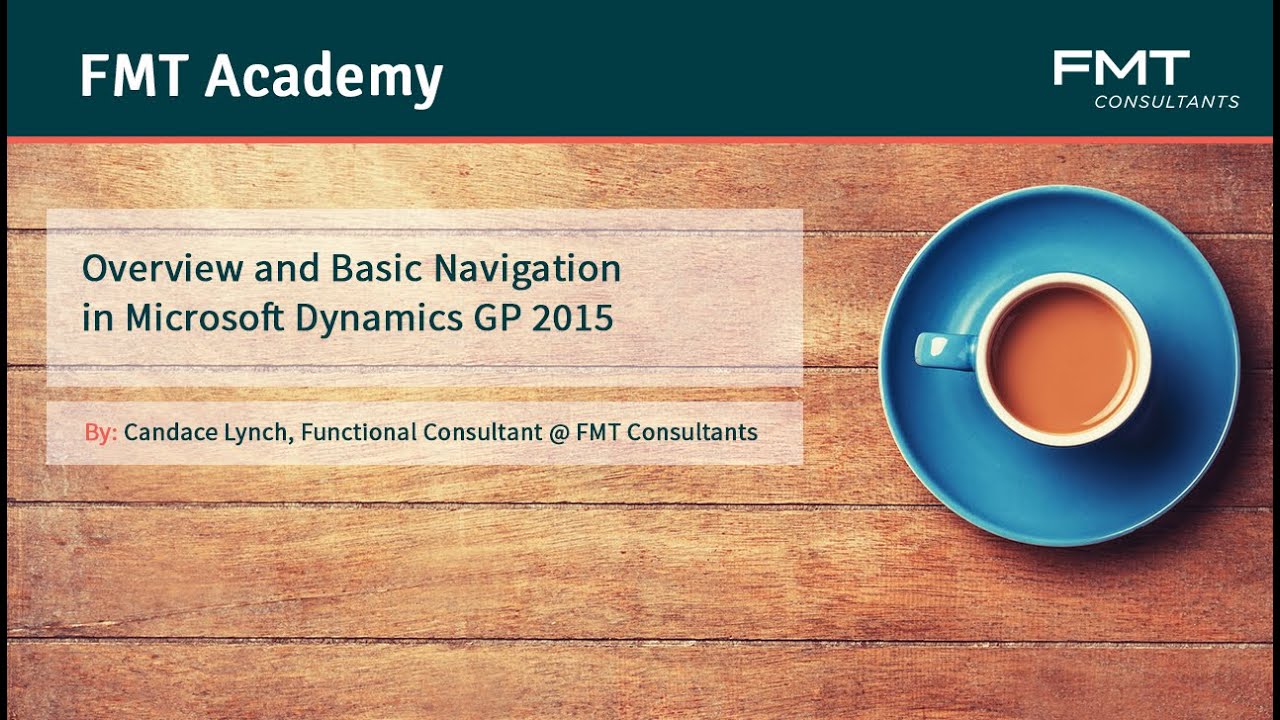 FMT Academy

FMT
CONSULTANTS

Overview and Basic Navigation in Microsoft Dynamics GP 2015

By: Candace Lynch, Functional Consultant @ FMT Consultants